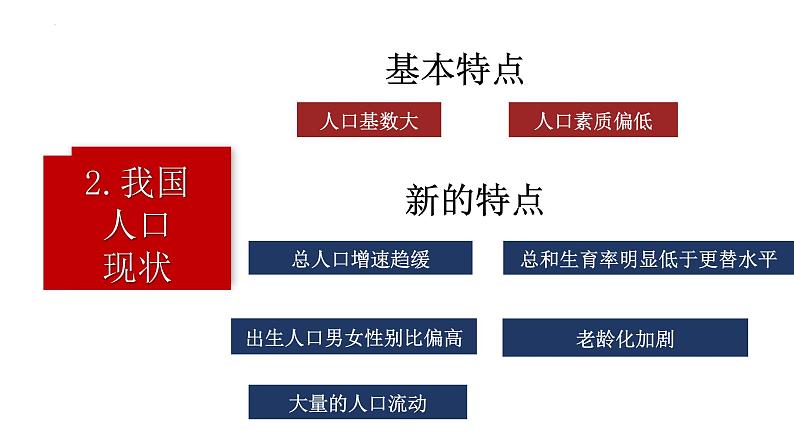 2. 我国人口现状

基本特点

人口基数大

人口素质偏低

新的特点

总人口增速趋缓

总和生育率明显低于更替水平

出生人口男女性别比偏高

老龄化加剧

大量的人口流动